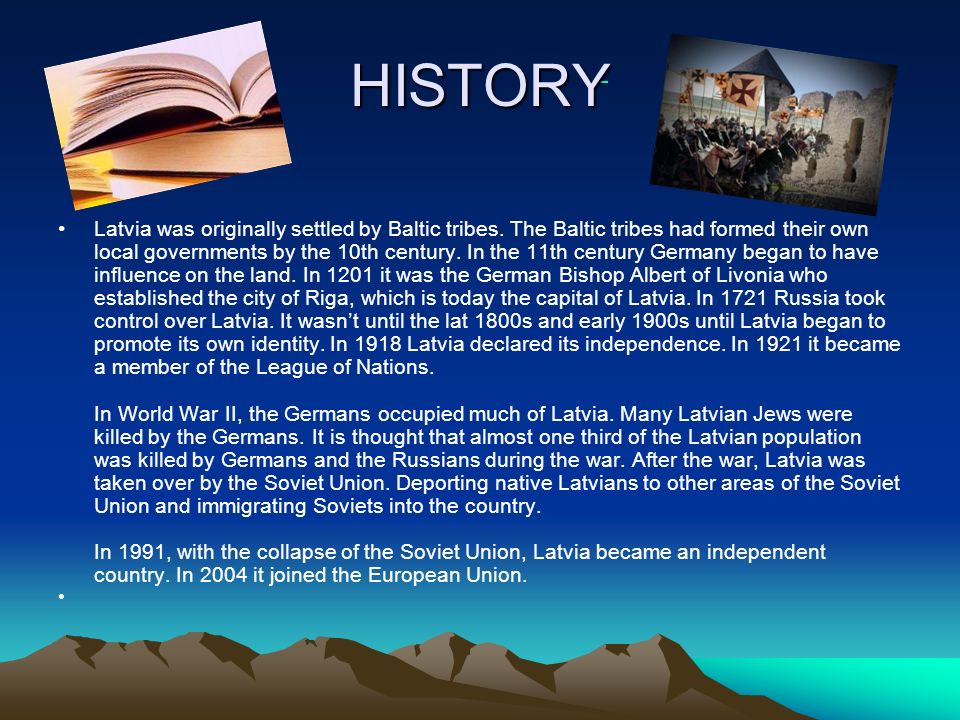 HISTORY

• Latvia was originally settled by Baltic tribes. The Baltic tribes had formed their own local governments by the 10th century. In the 11th century Germany began to have influence on the land. In 1201 it was the German Bishop Albert of Livonia who established the city of Riga, which is today the capital of Latvia. In 1721 Russia took control over Latvia. It wasn't until the lat 1800s and early 1900s until Latvia began to promote its own identity. In 1918 Latvia declared its independence. In 1921 it became a member of the League of Nations.

In World War II, the Germans occupied much of Latvia. Many Latvian Jews were killed by the Germans. It is thought that almost one third of the Latvian population was killed by Germans and the Russians during the war. After the war, Latvia was taken over by the Soviet Union. Deporting native Latvians to other areas of the Soviet Union and immigrating Soviets into the country.

In 1991, with the collapse of the Soviet Union, Latvia became an independent country. In 2004 it joined the European Union.

•